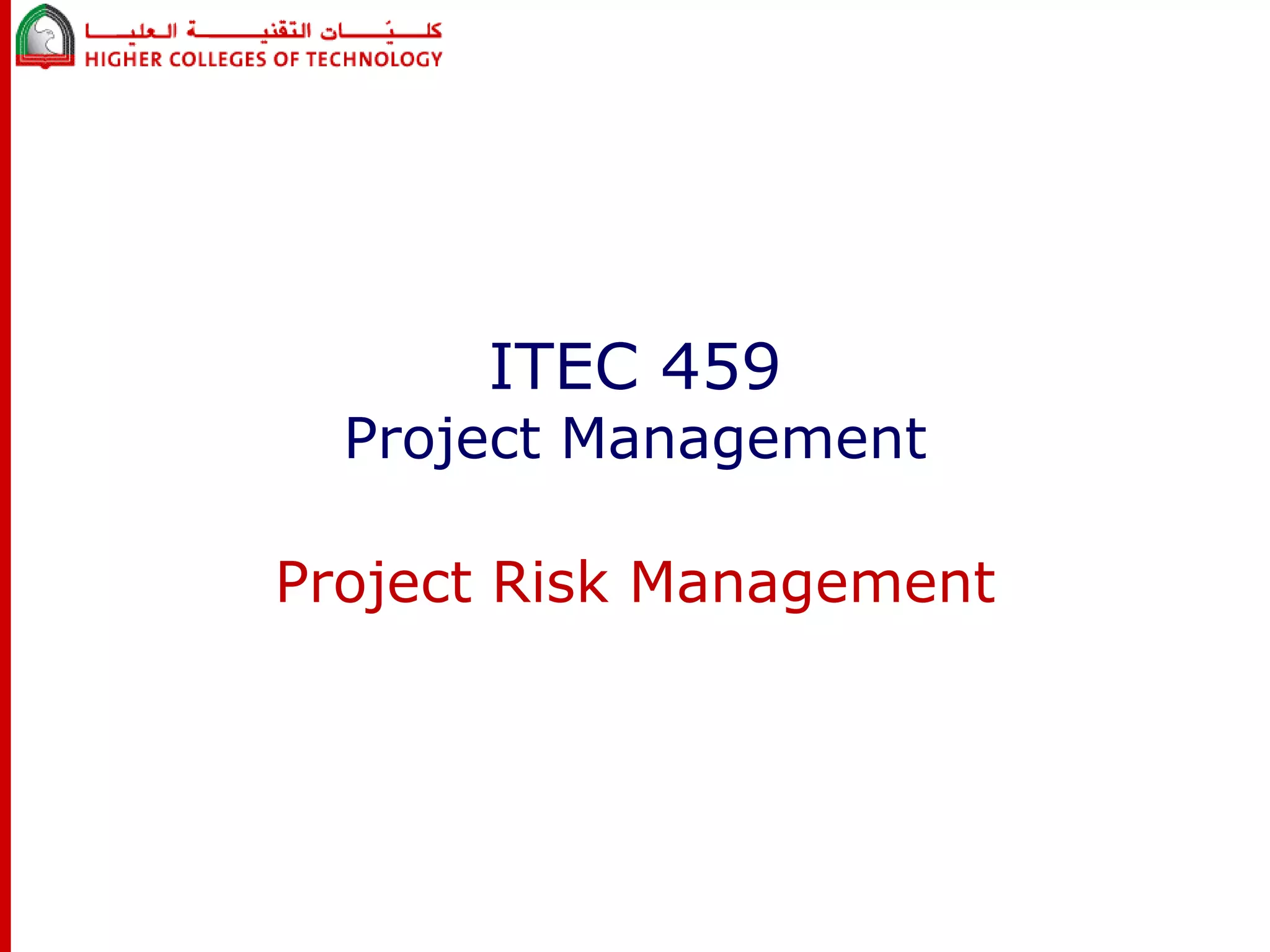 كليات التقنية العليا
HIGHER COLLEGES OF TECHNOLOGY

ITEC 459
Project Management

Project Risk Management